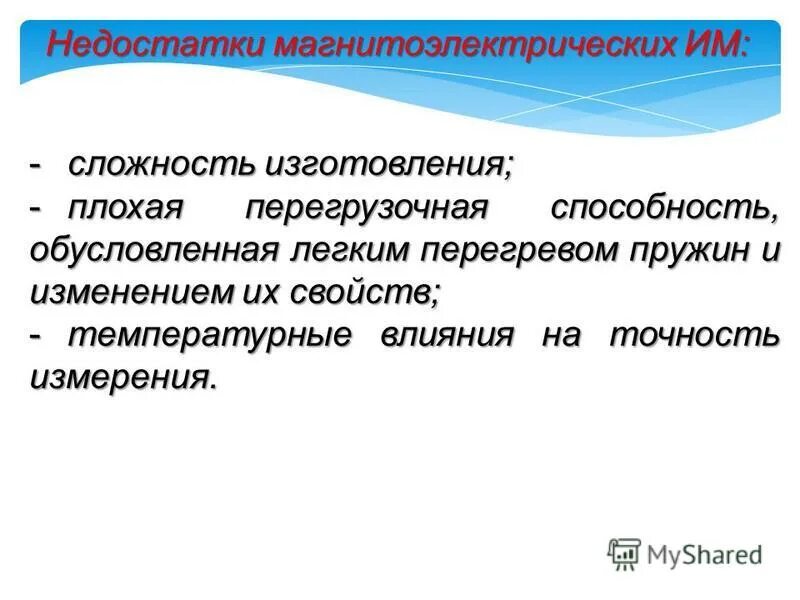 Недостатки магнитоэлектрических ИМ:

- сложность изготовления;
- плохая перегрузочная способность, обусловленная легким перегревом пружин и изменением их свойств;
- температурные влияния на точность измерения.

MyShared